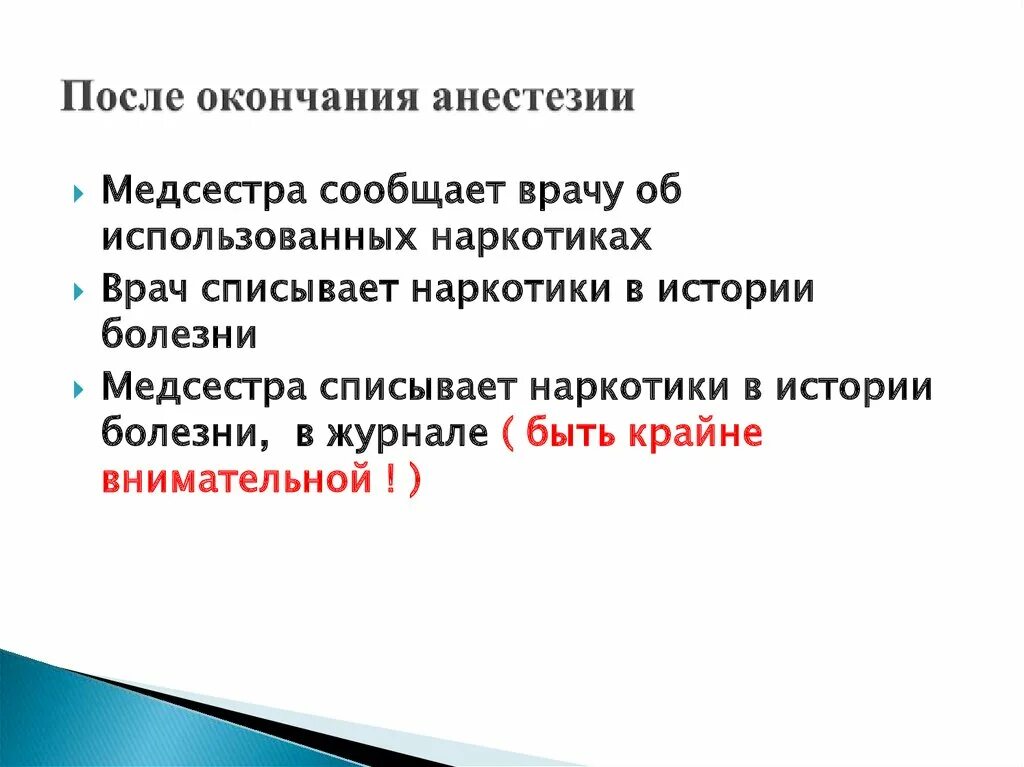 После окончания анестезии

Медсестра сообщает врачу об использованных наркотиках

Врач списывает наркотики в истории болезни

Медсестра списывает наркотики в истории болезни, в журнале ( быть крайне внимательной ! )